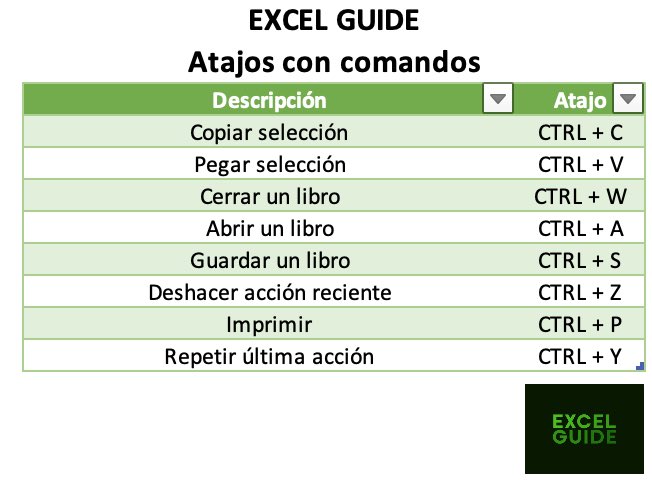 EXCEL GUIDE
Atajos con comandos

| Descripción | Atajo |
|---|---|
| Copiar selección | CTRL + C |
| Pegar selección | CTRL + V |
| Cerrar un libro | CTRL + W |
| Abrir un libro | CTRL + A |
| Guardar un libro | CTRL + S |
| Deshacer acción reciente | CTRL + Z |
| Imprimir | CTRL + P |
| Repetir última acción | CTRL + Y |

EXCEL GUIDE